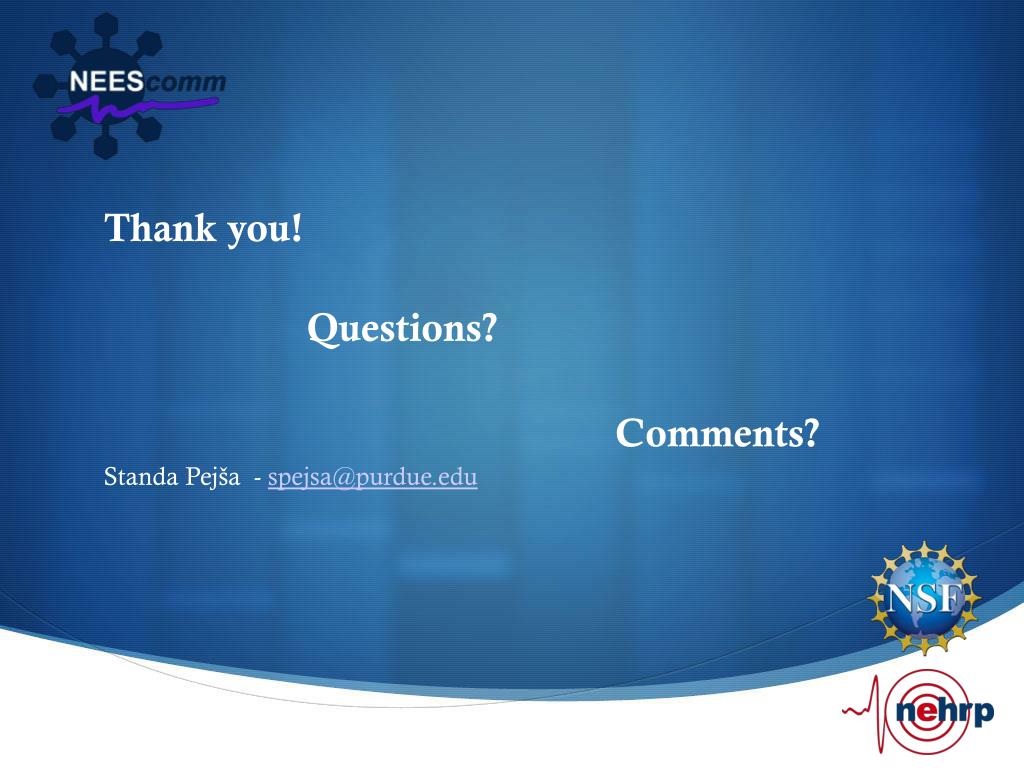 NEEScomm

Thank you!

Questions?

Comments?

Standa Pejša - spejsa@purdue.edu

NSF

nehrp